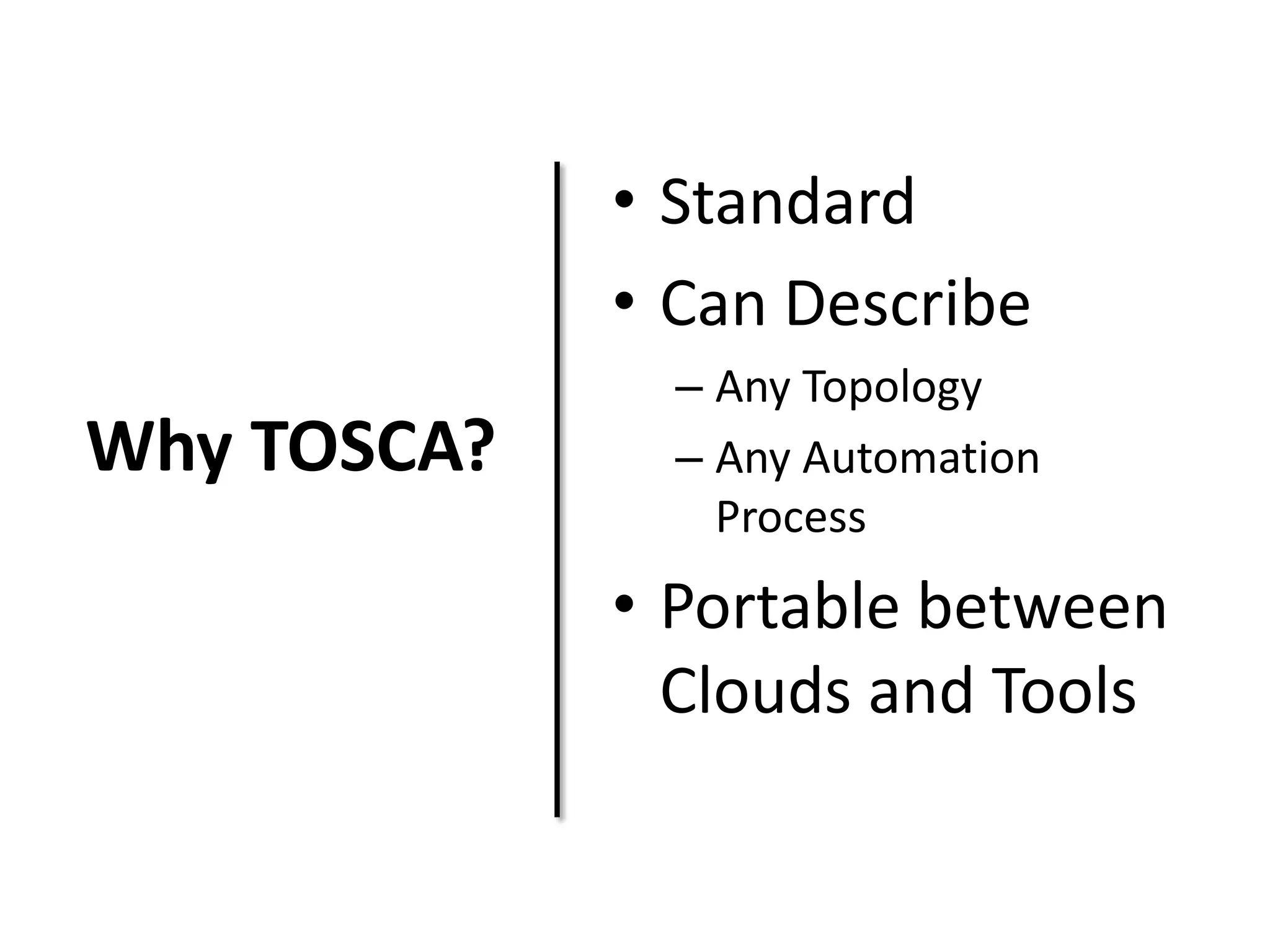 Why TOSCA?

• Standard
• Can Describe
– Any Topology
– Any Automation Process
• Portable between Clouds and Tools